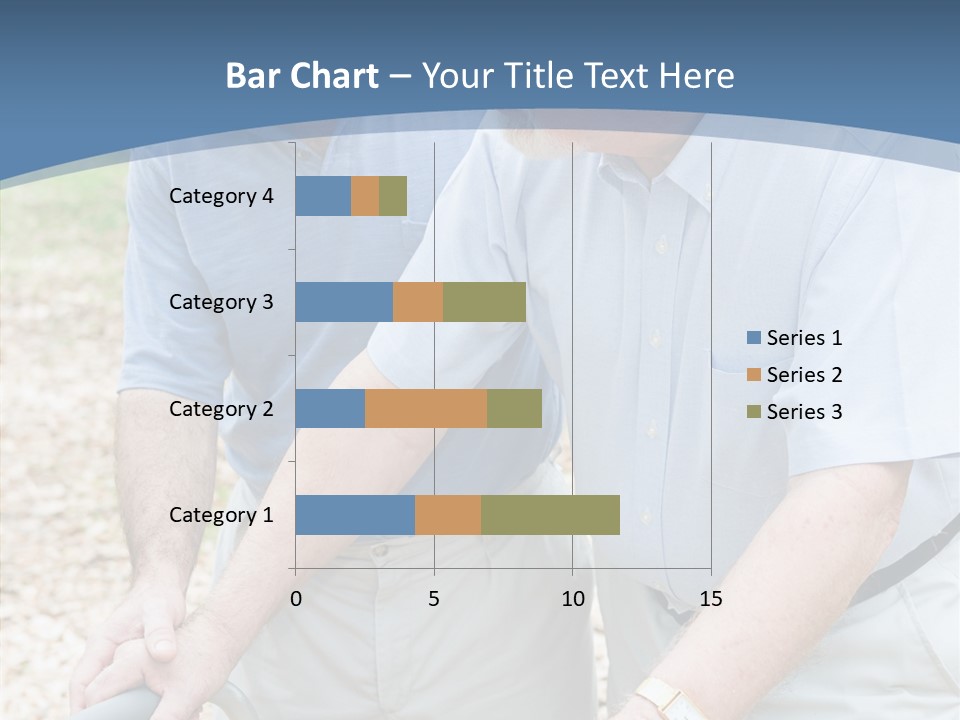 Bar Chart – Your Title Text Here

Category 4
Category 3
Category 2
Category 1

0 5 10 15

Series 1
Series 2
Series 3